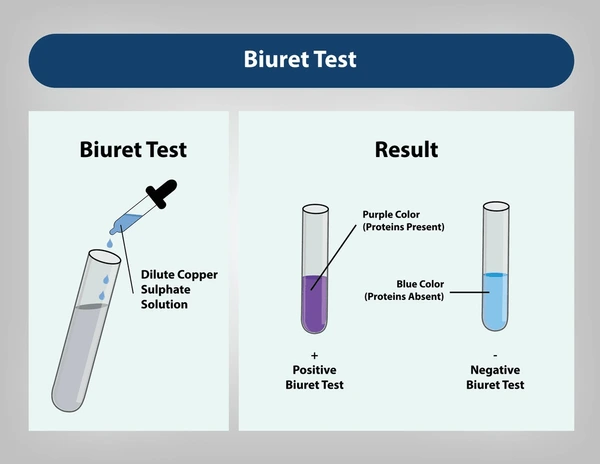 Biuret Test

Biuret Test

Dilute Copper Sulphate Solution

Result

Purple Color (Proteins Present)

Blue Color (Proteins Absent)

+
Positive Biuret Test

-
Negative Biuret Test